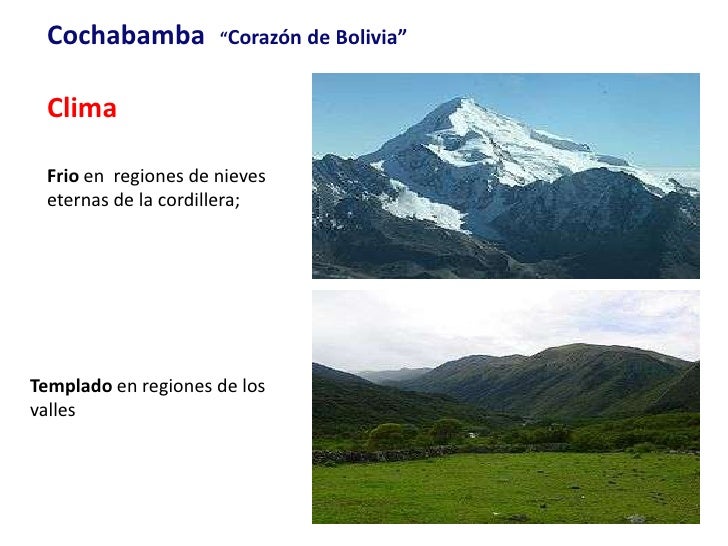 Cochabamba “Corazón de Bolivia”

Clima

Frio en regiones de nieves eternas de la cordillera;

Templado en regiones de los valles